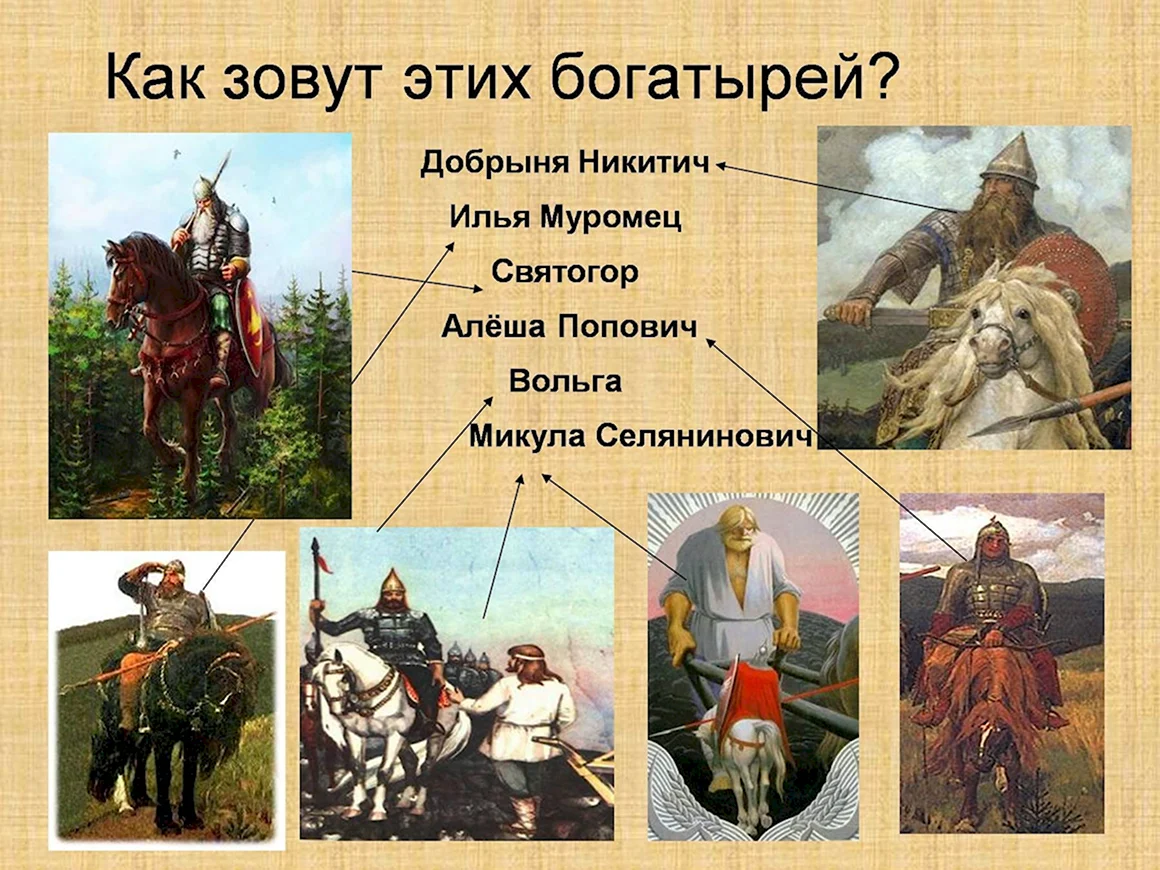 Как зовут этих богатырей?

Добрыня Никитич
Илья Муромец
Святогор
Алёша Попович
Вольга
Микула Селянинович